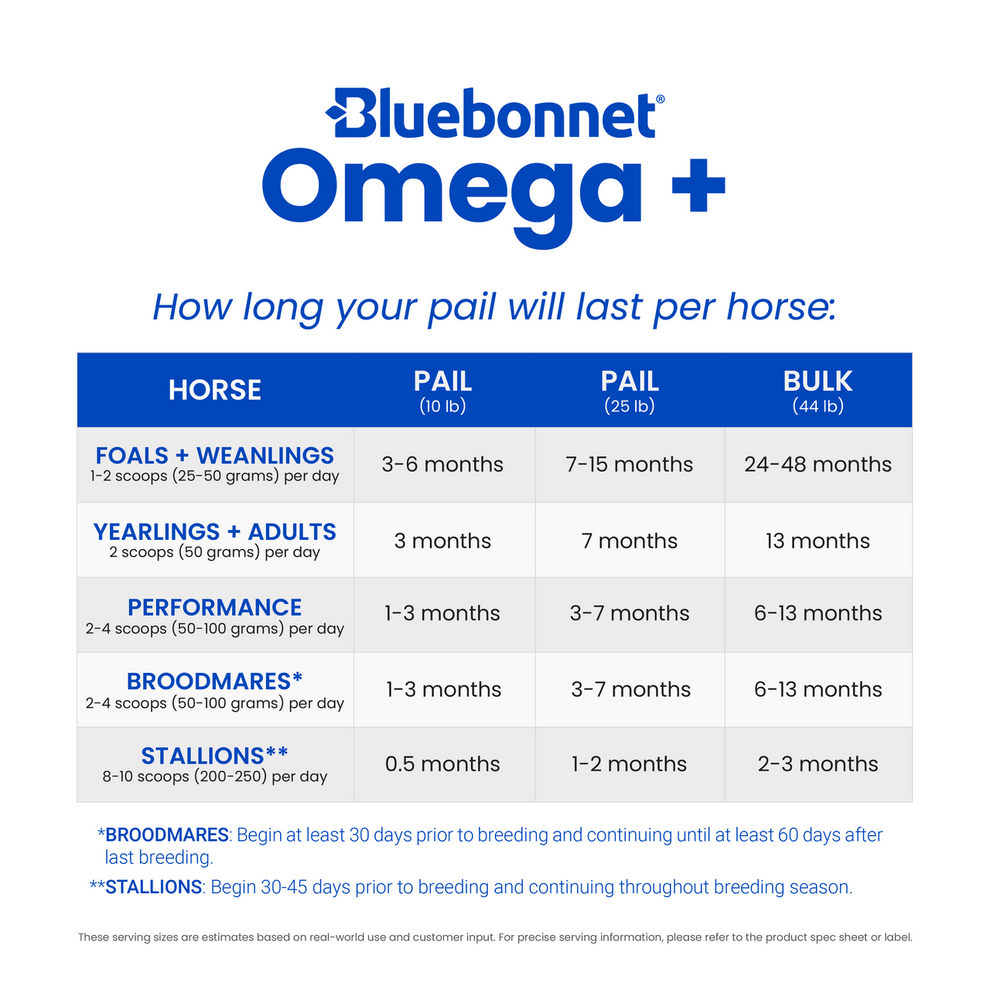 Bluebonnet®
Omega +

How long your pail will last per horse:

| HORSE | PAIL (10 lb) | PAIL (25 lb) | BULK (44 lb) |
|---|---|---|---|
| FOALS + WEANLINGS 1-2 scoops (25-50 grams) per day | 3-6 months | 7-15 months | 24-48 months |
| YEARLINGS + ADULTS 2 scoops (50 grams) per day | 3 months | 7 months | 13 months |
| PERFORMANCE 2-4 scoops (50-100 grams) per day | 1-3 months | 3-7 months | 6-13 months |
| BROODMARES* 2-4 scoops (50-100 grams) per day | 1-3 months | 3-7 months | 6-13 months |
| STALLIONS** 8-10 scoops (200-250) per day | 0.5 months | 1-2 months | 2-3 months |

*BROODMARES: Begin at least 30 days prior to breeding and continuing until at least 60 days after last breeding.
**STALLIONS: Begin 30-45 days prior to breeding and continuing throughout breeding season.

These serving sizes are estimates based on real-world use and customer input. For precise serving information, please refer to the product spec sheet or label.